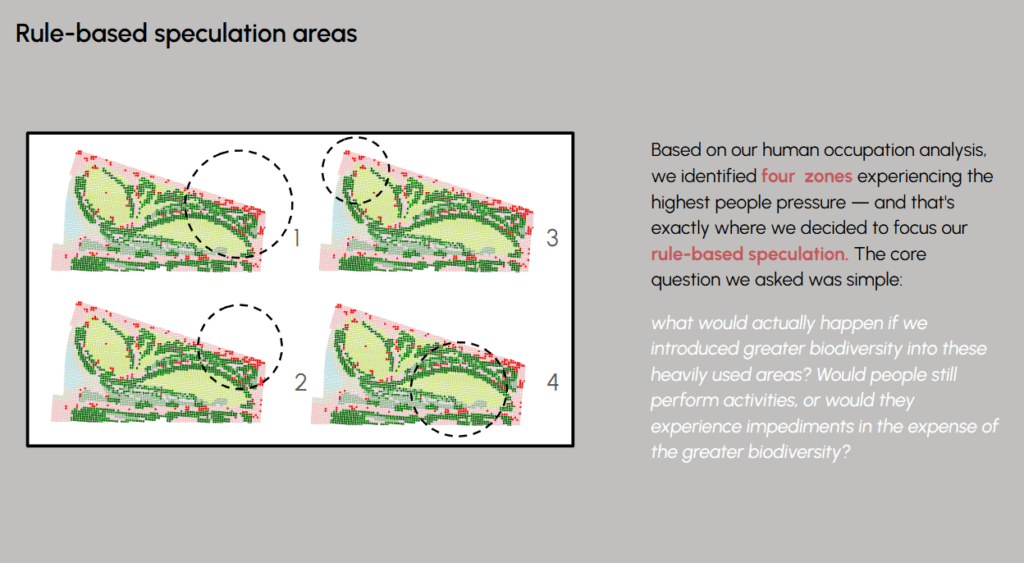 Rule-based speculation areas

1

3

2

4

Based on our human occupation analysis, we identified four zones experiencing the highest people pressure — and that's exactly where we decided to focus our rule-based speculation. The core question we asked was simple:

what would actually happen if we introduced greater biodiversity into these heavily used areas? Would people still perform activities, or would they experience impediments in the expense of the greater biodiversity?